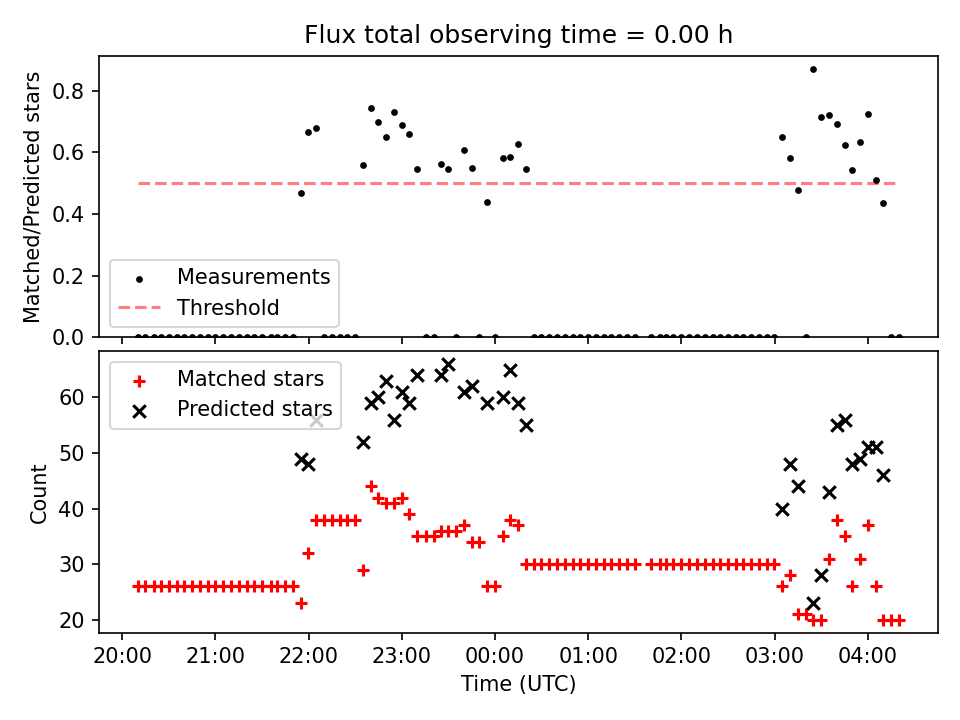 Flux total observing time = 0.00 h

Matched/Predicted stars

0.8
0.6
0.4
0.2
0.0

Measurements
Threshold

Matched stars
Predicted stars

Count

60
50
40
30
20

20:00 21:00 22:00 23:00 00:00 01:00 02:00 03:00 04:00

Time (UTC)